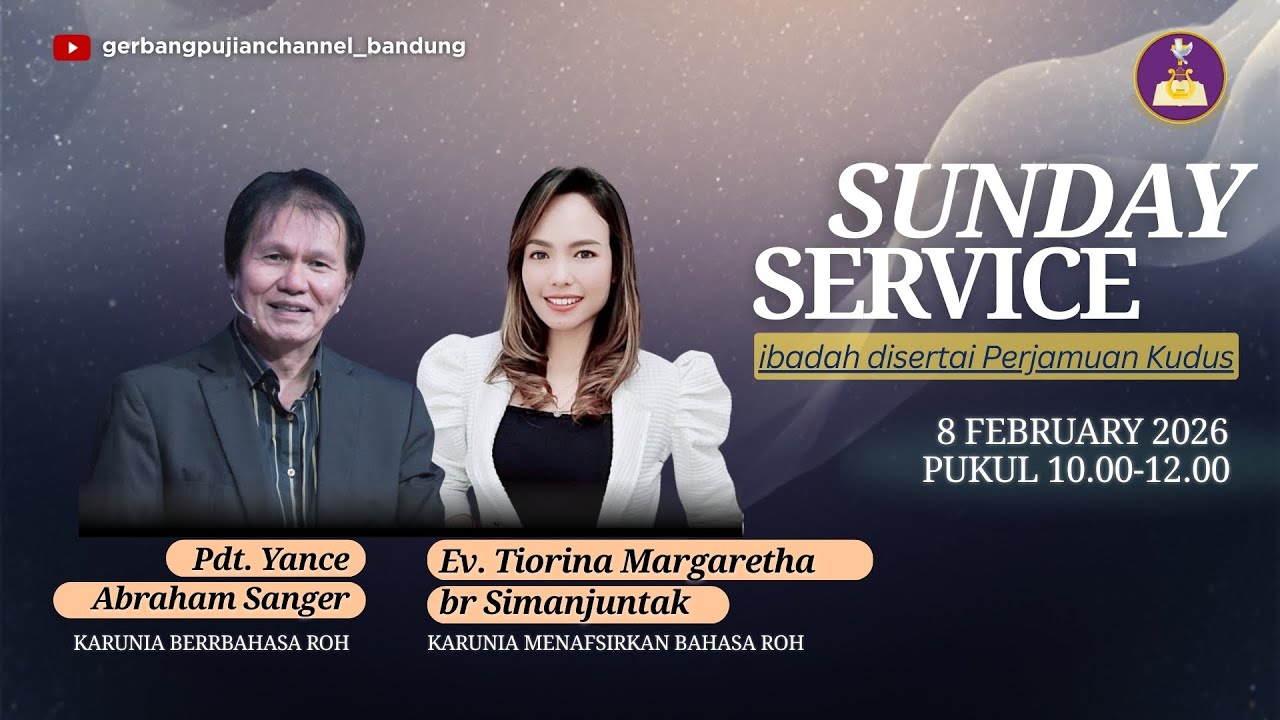 gerbangpujianchannel_bandung

SUNDAY SERVICE

ibadah disertai Perjamuan Kudus

8 FEBRUARY 2026
PUKUL 10.00-12.00

Pdt. Yance Abraham Sanger
KARUNIA BERRBAHASA ROH

Ev. Tiorina Margaretha br Simanjuntak
KARUNIA MENAFSIRKAN BAHASA ROH